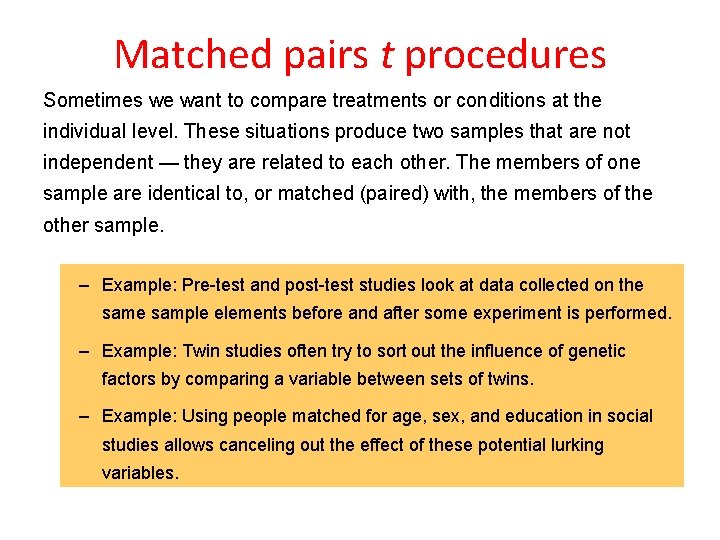 Matched pairs t procedures

Sometimes we want to compare treatments or conditions at the individual level. These situations produce two samples that are not independent — they are related to each other. The members of one sample are identical to, or matched (paired) with, the members of the other sample.

– Example: Pre-test and post-test studies look at data collected on the same sample elements before and after some experiment is performed.

– Example: Twin studies often try to sort out the influence of genetic factors by comparing a variable between sets of twins.

– Example: Using people matched for age, sex, and education in social studies allows canceling out the effect of these potential lurking variables.